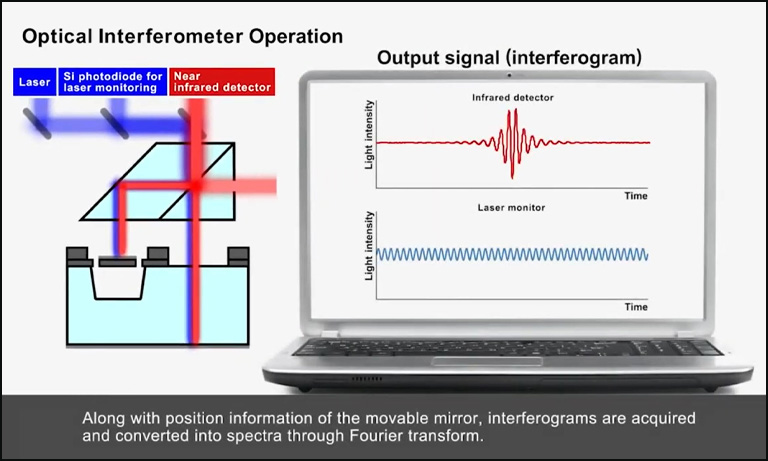 Optical Interferometer Operation

Laser

Si photodiode for laser monitoring

Near infrared detector

Output signal (interferogram)

Infrared detector

Light intensity

Time

Laser monitor

Light intensity

Time

Along with position information of the movable mirror, interferograms are acquired and converted into spectra through Fourier transform.